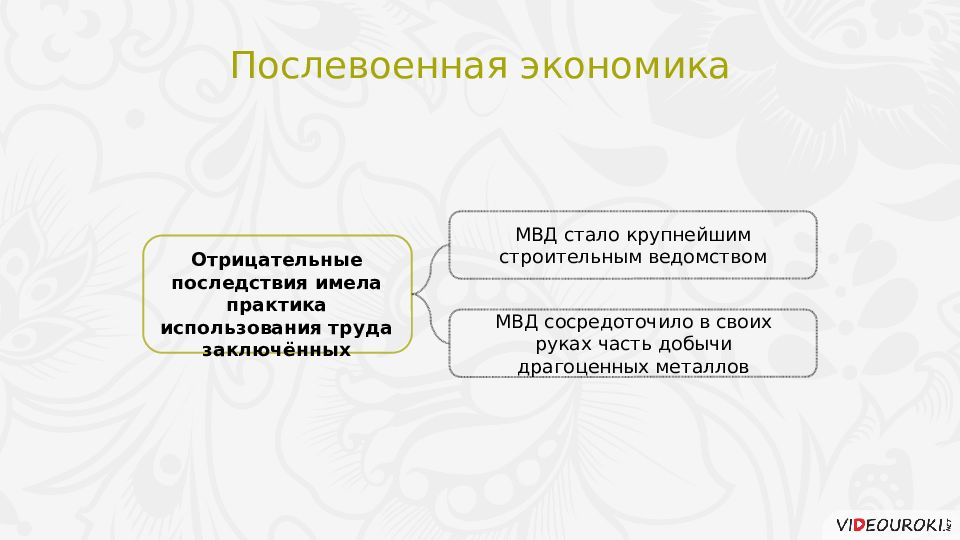 Послевоенная экономика

Отрицательные последствия имела практика использования труда заключённых

МВД стало крупнейшим строительным ведомством

МВД сосредоточило в своих руках часть добычи драгоценных металлов

VIDEOUROKI.NET